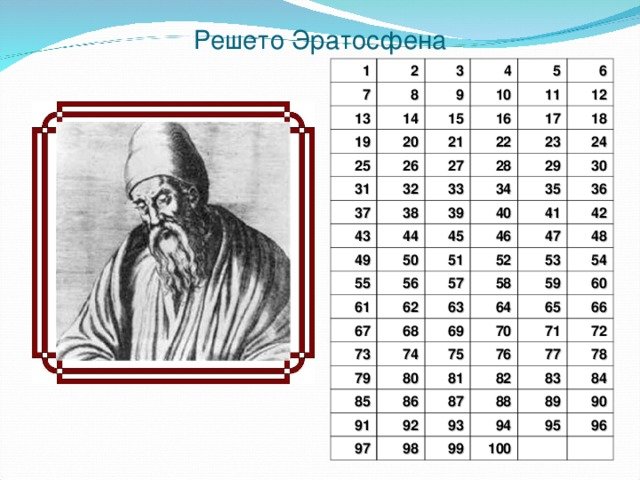 Решето Эратосфена

| 1 | 2 | 3 | 4 | 5 | 6 |
|---|---|---|---|---|---|
| 7 | 8 | 9 | 10 | 11 | 12 |
| 13 | 14 | 15 | 16 | 17 | 18 |
| 19 | 20 | 21 | 22 | 23 | 24 |
| 25 | 26 | 27 | 28 | 29 | 30 |
| 31 | 32 | 33 | 34 | 35 | 36 |
| 37 | 38 | 39 | 40 | 41 | 42 |
| 43 | 44 | 45 | 46 | 47 | 48 |
| 49 | 50 | 51 | 52 | 53 | 54 |
| 55 | 56 | 57 | 58 | 59 | 60 |
| 61 | 62 | 63 | 64 | 65 | 66 |
| 67 | 68 | 69 | 70 | 71 | 72 |
| 73 | 74 | 75 | 76 | 77 | 78 |
| 79 | 80 | 81 | 82 | 83 | 84 |
| 85 | 86 | 87 | 88 | 89 | 90 |
| 91 | 92 | 93 | 94 | 95 | 96 |
| 97 | 98 | 99 | 100 | | |